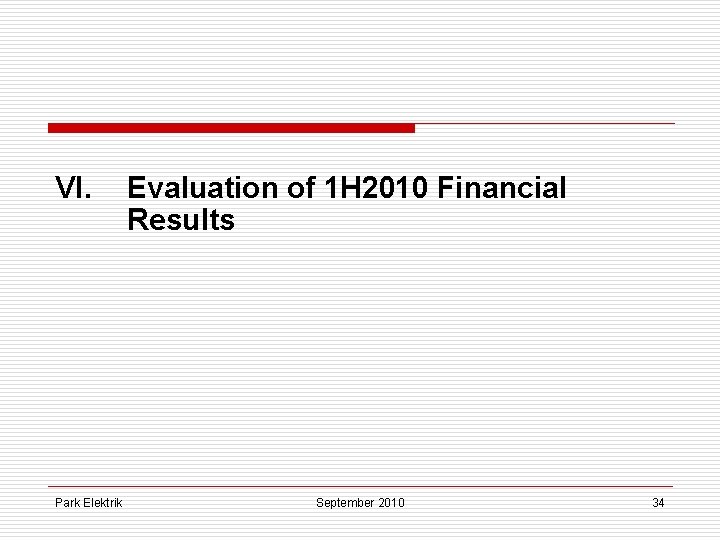 VI. Evaluation of 1H2010 Financial Results

Park Elektrik September 2010 34